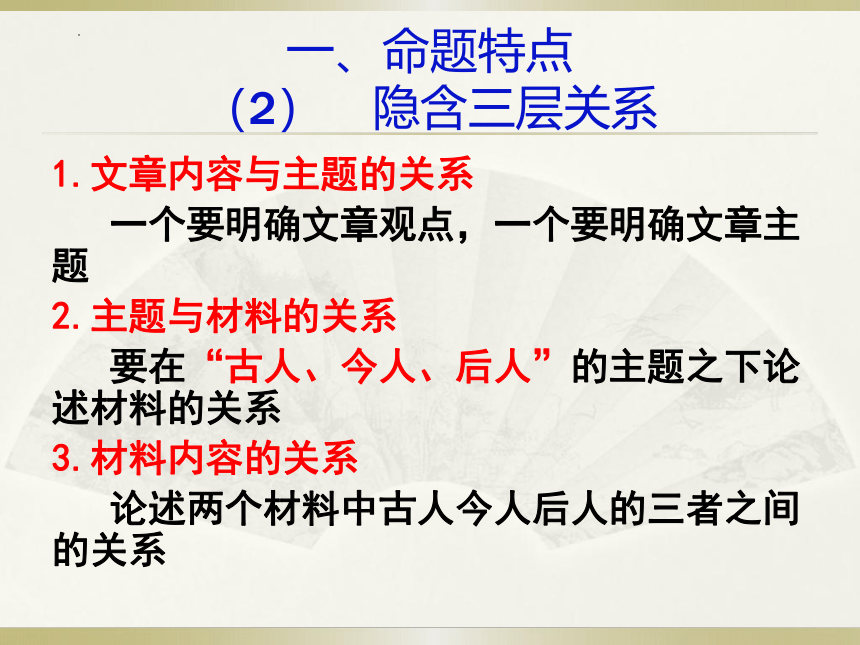 一、命题特点
（2）　隐含三层关系

1. 文章内容与主题的关系

一个要明确文章观点，一个要明确文章主题

2. 主题与材料的关系

要在“古人、今人、后人”的主题之下论述材料的关系

3. 材料内容的关系

论述两个材料中古人今人后人的三者之间的关系